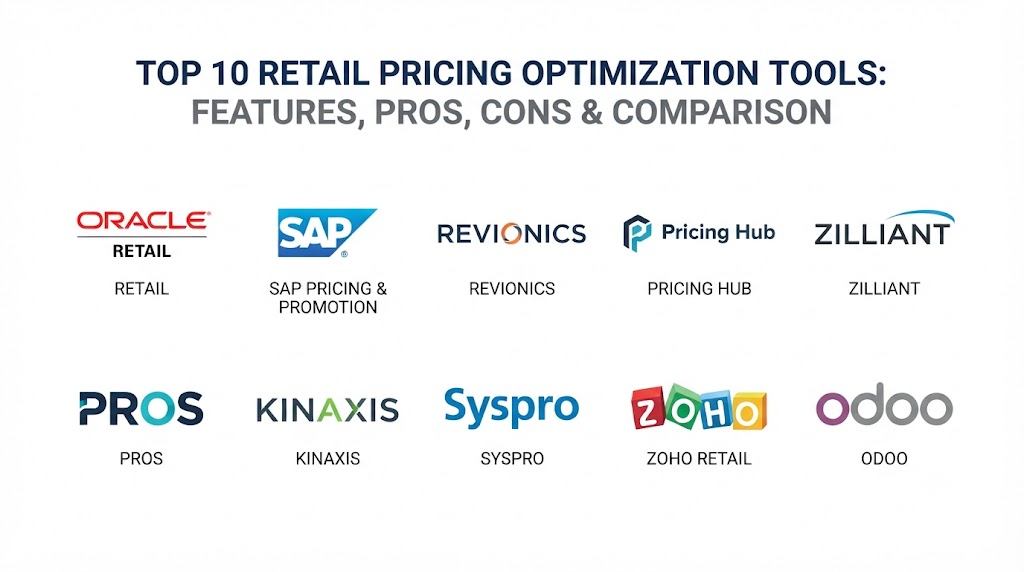 TOP 10 RETAIL PRICING OPTIMIZATION TOOLS: FEATURES, PROS, CONS & COMPARISON

ORACLE RETAIL
RETAIL

SAP
SAP PRICING & PROMOTION

REVIONICS
REVIONICS

Pricing Hub
PRICING HUB

ZILLIANT
ZILLIANT

PROS
PROS

KINAXIS
KINAXIS

Syspro
SYSPRO

ZOHO
ZOHO RETAIL

odoo
ODOO